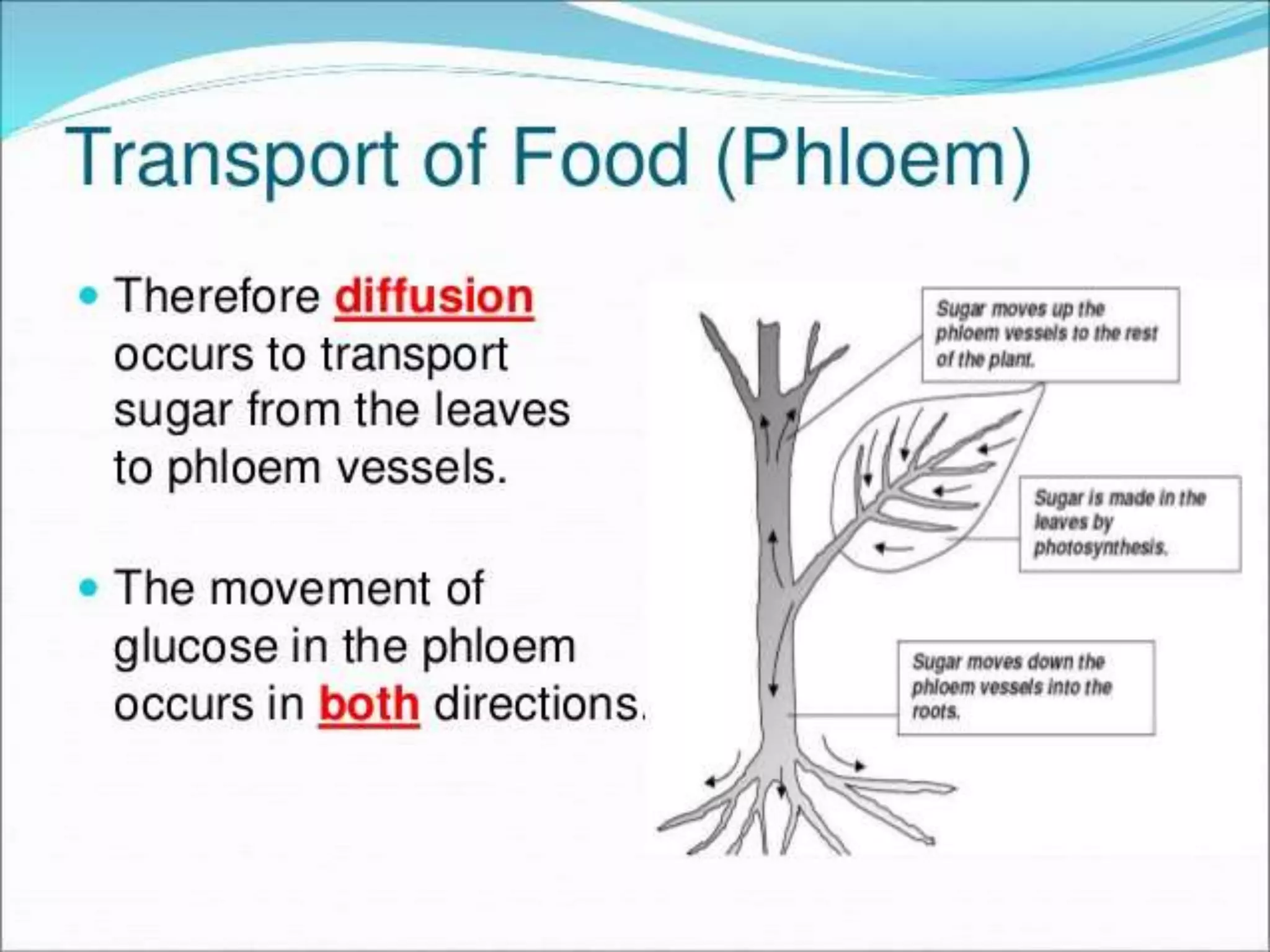 Transport of Food (Phloem)

• Therefore diffusion occurs to transport sugar from the leaves to phloem vessels.

• The movement of glucose in the phloem occurs in both directions.

Sugar moves up the phloem vessels to the rest of the plant.

Sugar is made in the leaves by photosynthesis.

Sugar moves down the phloem vessels into the roots.